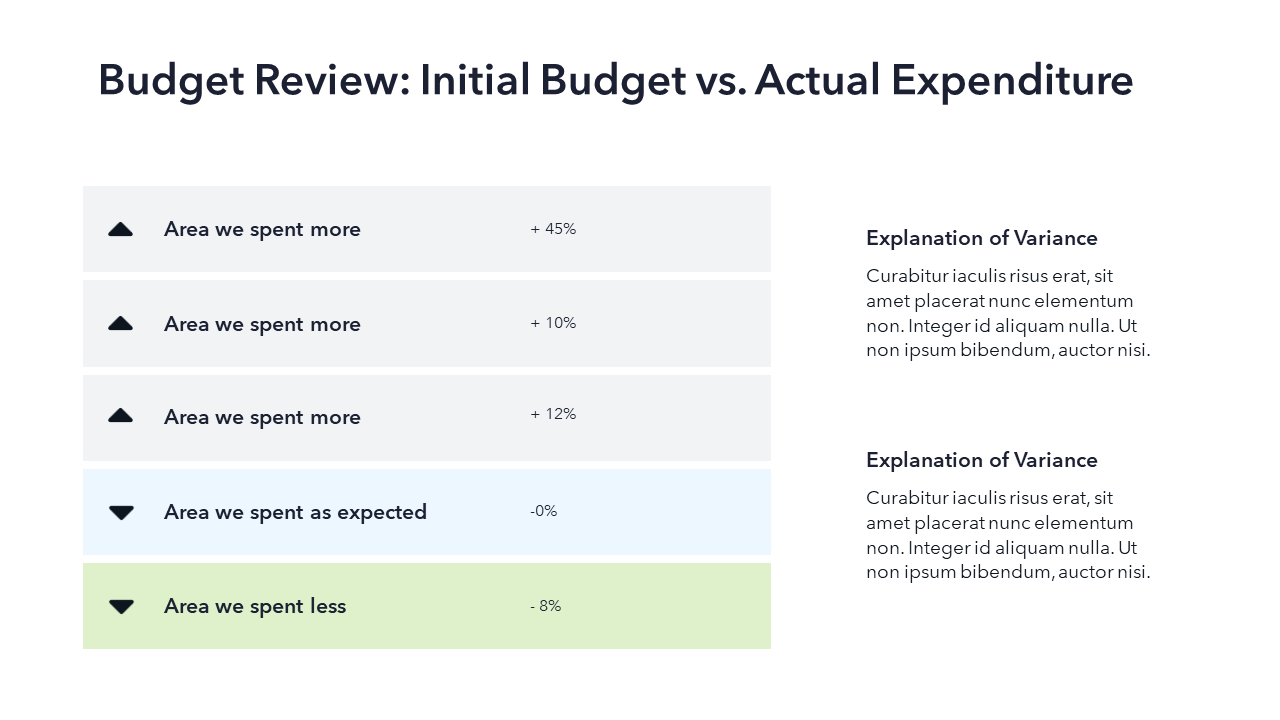 Budget Review: Initial Budget vs. Actual Expenditure

| Area we spent more | + 45% |
|---|---|
| Area we spent more | + 10% |
| Area we spent more | + 12% |
| Area we spent as expected | -0% |
| Area we spent less | - 8% |

Explanation of Variance

Curabitur iaculis risus erat, sit amet placerat nunc elementum non. Integer id aliquam nulla. Ut non ipsum bibendum, auctor nisi.

Explanation of Variance

Curabitur iaculis risus erat, sit amet placerat nunc elementum non. Integer id aliquam nulla. Ut non ipsum bibendum, auctor nisi.